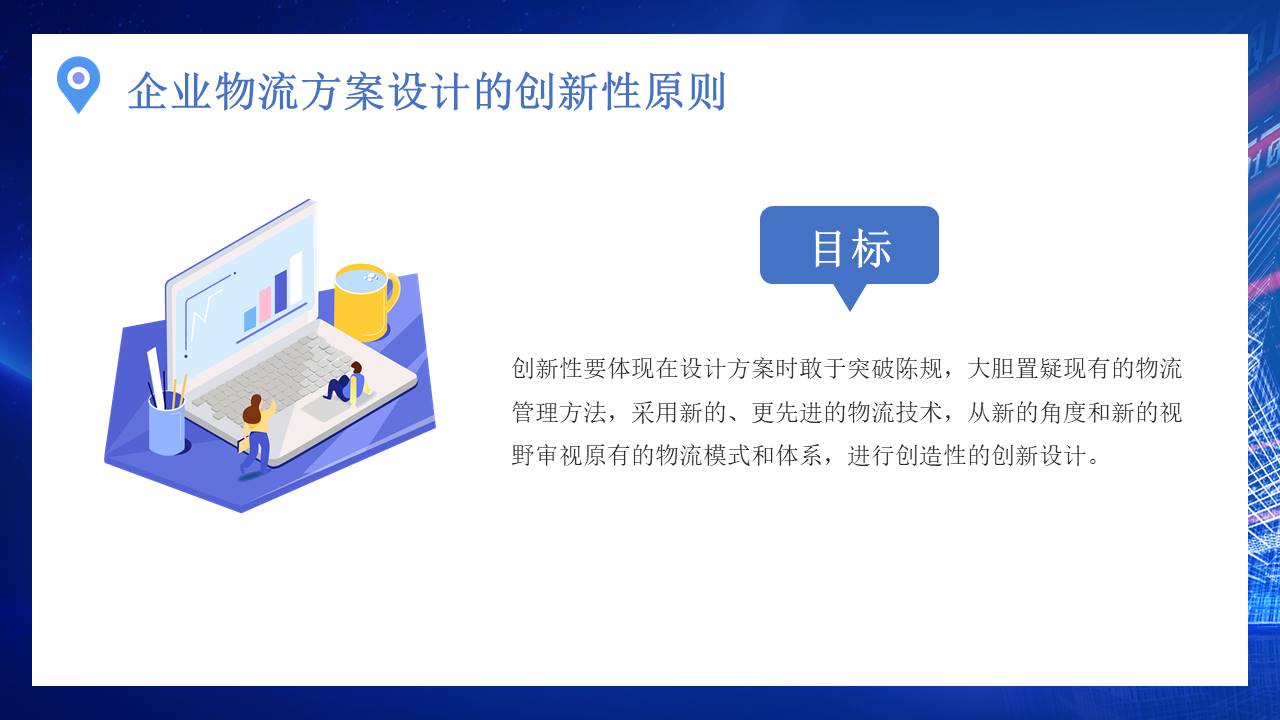 企业物流方案设计的创新性原则

目标

创新性要体现在设计方案时敢于突破陈规，大胆置疑现有的物流管理方法，采用新的、更先进的物流技术，从新的角度和新的视野审视原有的物流模式和体系，进行创造性的创新设计。